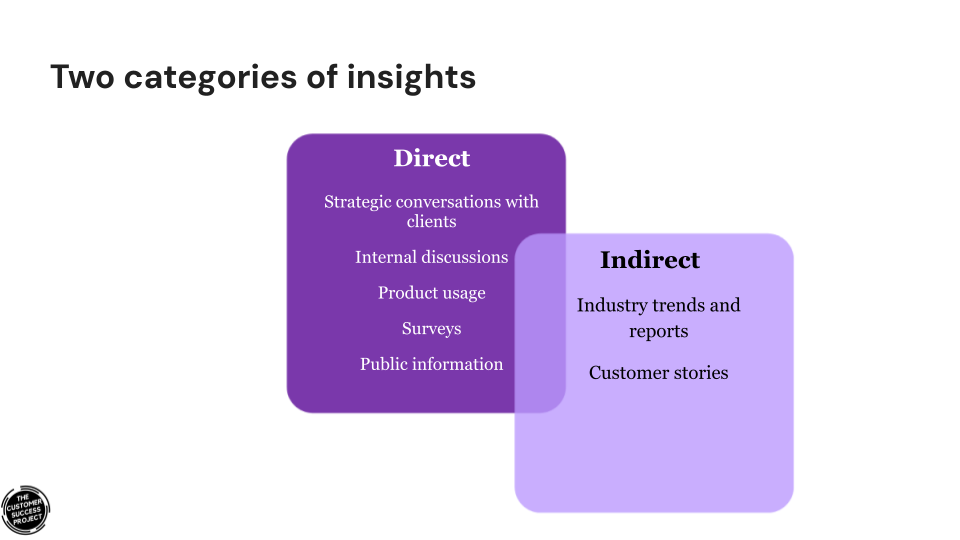 Two categories of insights

Direct

Strategic conversations with clients

Internal discussions

Product usage

Surveys

Public information

Indirect

Industry trends and reports

Customer stories

THE CUSTOMER SUCCESS PROJECT